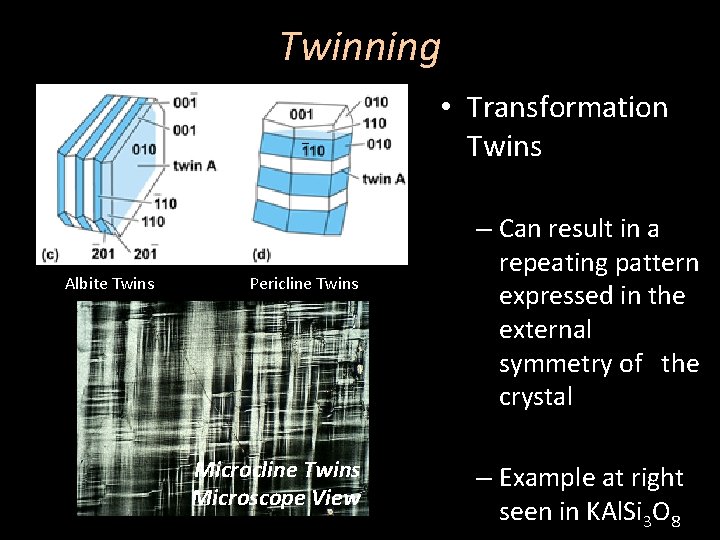 Twinning

$00\bar{1}$
001
010
twin A
$\bar{1}10$
110
$\bar{2}01$
$20\bar{1}$
(c)

001
010
110
$\bar{1}10$
010
twin A
(d)

Albite Twins

Pericline Twins

Microcline Twins
Microscope View

• Transformation Twins

– Can result in a repeating pattern expressed in the external symmetry of the crystal

– Example at right seen in $KAlSi_3O_8$